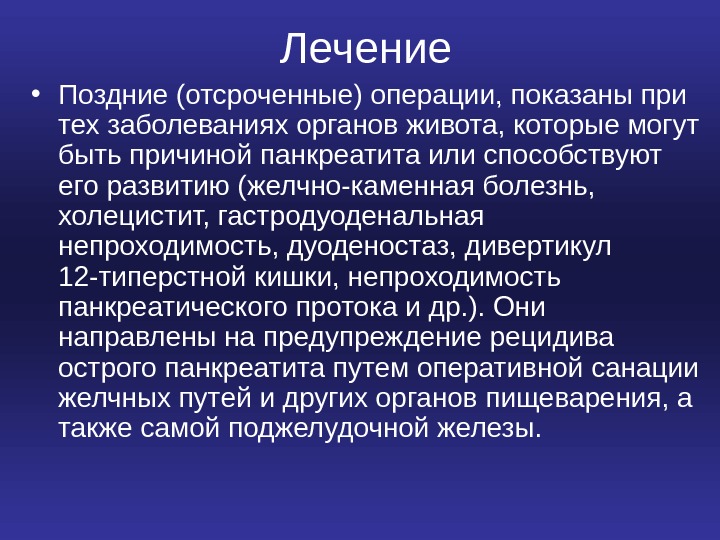 Лечение

• Поздние (отсроченные) операции, показаны при тех заболеваниях органов живота, которые могут быть причиной панкреатита или способствуют его развитию (желчно-каменная болезнь, холецистит, гастродуоденальная непроходимость, дуоденостаз, дивертикул 12-типерстной кишки, непроходимость панкреатического протока и др.). Они направлены на предупреждение рецидива острого панкреатита путем оперативной санации желчных путей и других органов пищеварения, а также самой поджелудочной железы.